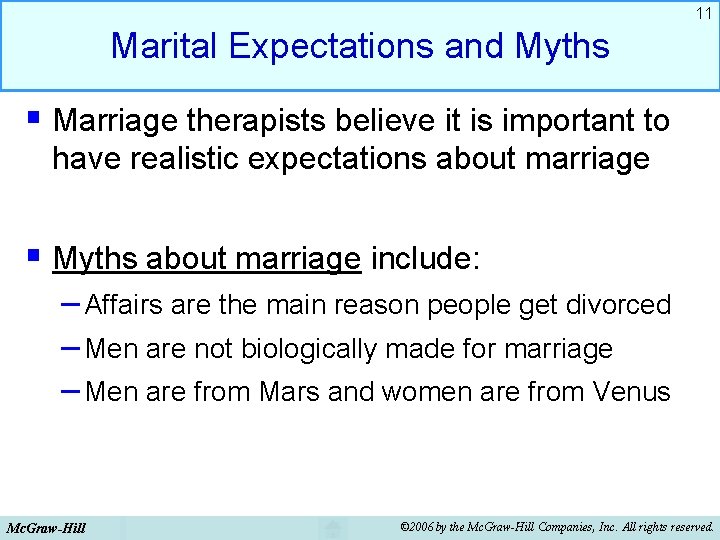 11

Marital Expectations and Myths

• Marriage therapists believe it is important to have realistic expectations about marriage

• Myths about marriage include:

- Affairs are the main reason people get divorced
- Men are not biologically made for marriage
- Men are from Mars and women are from Venus

McGraw-Hill

©2006 by the McGraw-Hill Companies, Inc. All rights reserved.